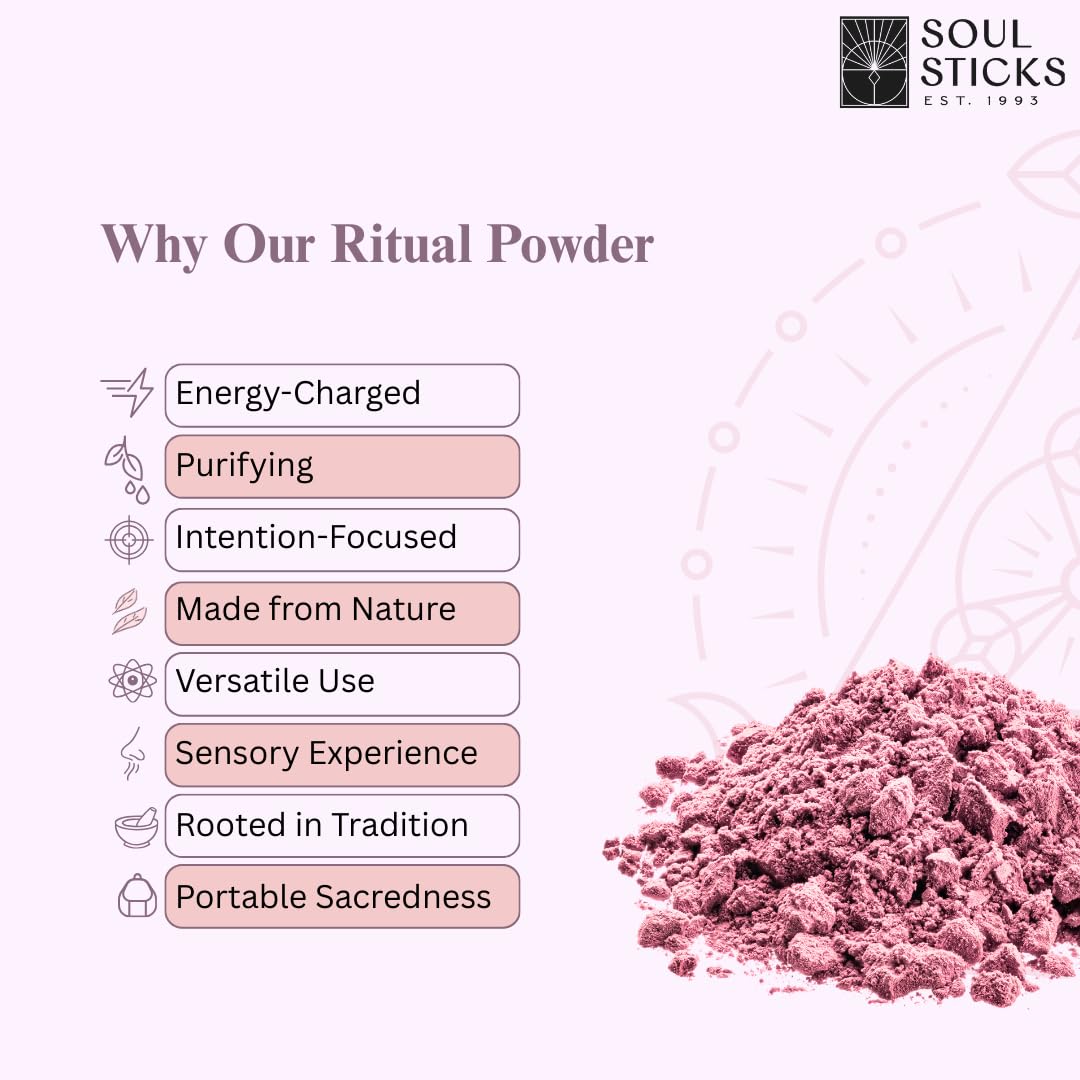 SOUL STICKS
EST. 1993

Why Our Ritual Powder

Energy-Charged

Purifying

Intention-Focused

Made from Nature

Versatile Use

Sensory Experience

Rooted in Tradition

Portable Sacredness